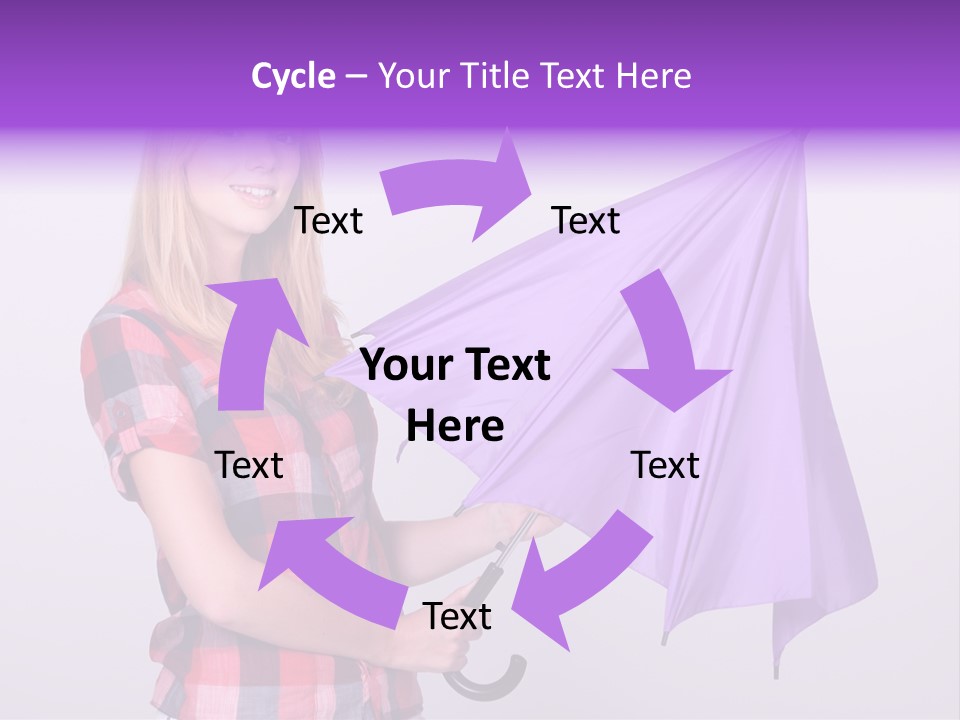 Cycle – Your Title Text Here

Text

Text

Your Text Here

Text

Text

Text